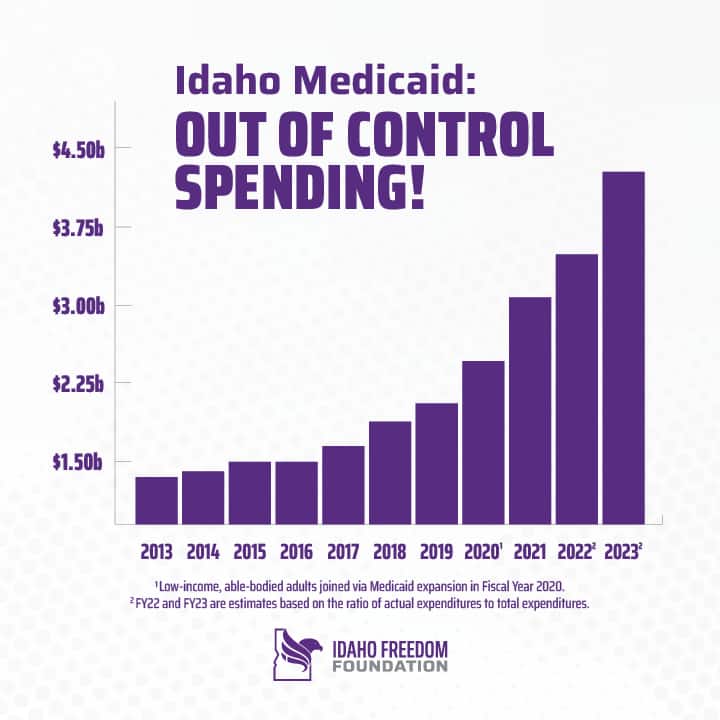 Idaho Medicaid:
OUT OF CONTROL SPENDING!

$4.50b
$3.75b
$3.00b
$2.25b
$1.50b

2013 2014 2015 2016 2017 2018 2019 2020$^1$ 2021 2022$^2$ 2023$^2$

$^1$Low-income, able-bodied adults joined via Medicaid expansion in Fiscal Year 2020.
$^2$FY22 and FY23 are estimates based on the ratio of actual expenditures to total expenditures.

IDAHO FREEDOM FOUNDATION